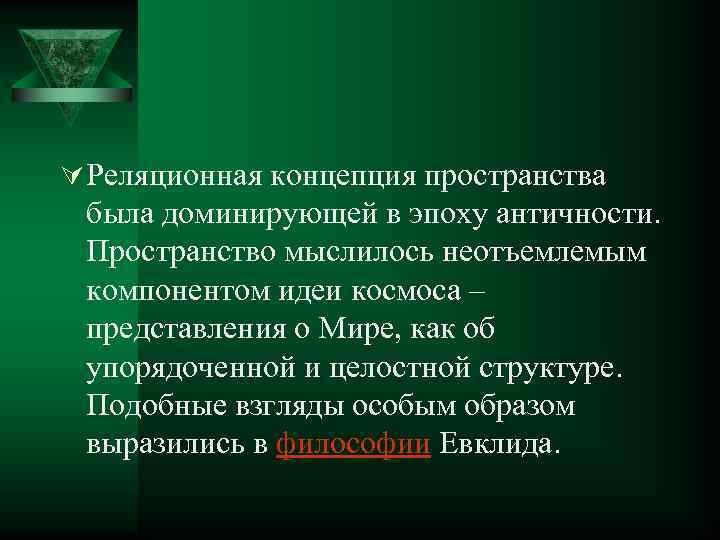 Реляционная концепция пространства была доминирующей в эпоху античности. Пространство мыслилось неотъемлемым компонентом идеи космоса – представления о Мире, как об упорядоченной и целостной структуре. Подобные взгляды особым образом выразились в философии Евклида.